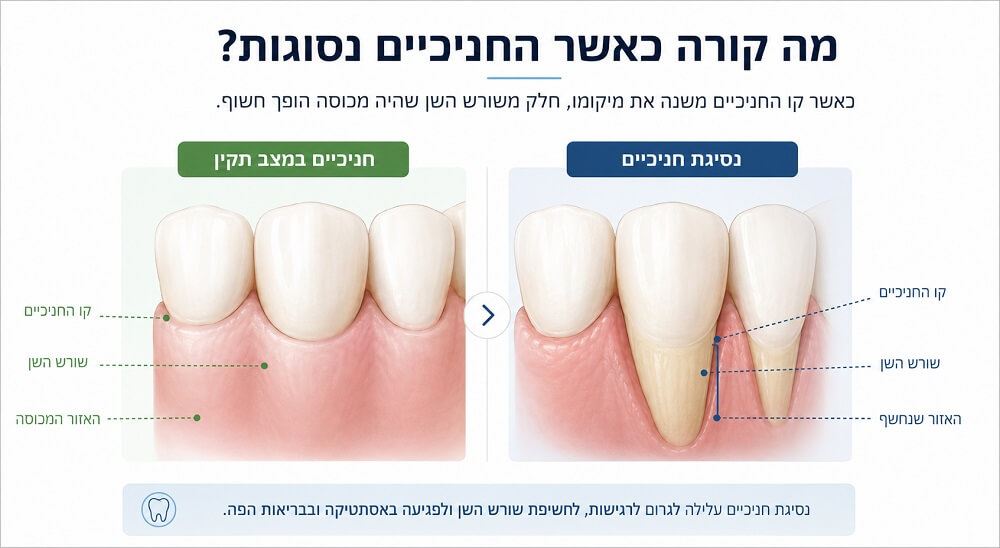 מה קורה כאשר החניכיים נסוגות?

כאשר קו החניכיים משנה את מיקומו, חלק משורש השן שהיה מכוסה הופך חשוף.

נסיגת חניכיים

קו החניכיים

שורש השן

האזור שנחשף

חניכיים במצב תקין

קו החניכיים

שורש השן

האזור המכוסה

נסיגת חניכיים עלולה לגרום לרגישות, לחשיפת שורש השן ולפגיעה באסתטיקה ובבריאות הפה.